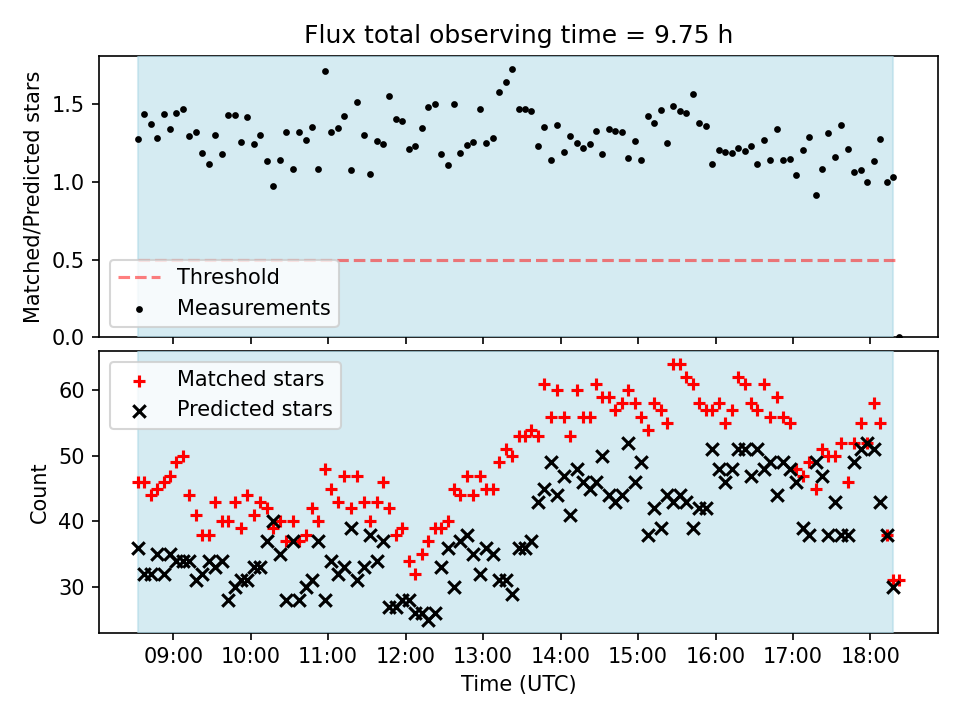 Flux total observing time = 9.75 h

Matched/Predicted stars

1.5
1.0
0.5
0.0

Threshold
Measurements

Matched stars
Predicted stars

Count

60
50
40
30

09:00 10:00 11:00 12:00 13:00 14:00 15:00 16:00 17:00 18:00

Time (UTC)